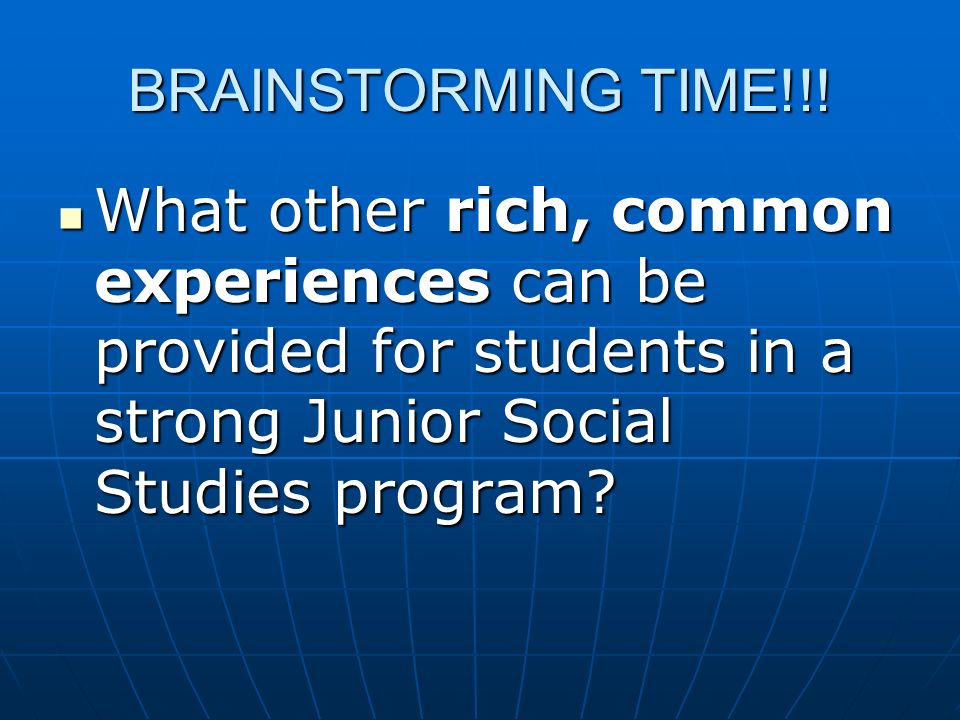 BRAINSTORMING TIME!!!

What other rich, common experiences can be provided for students in a strong Junior Social Studies program?